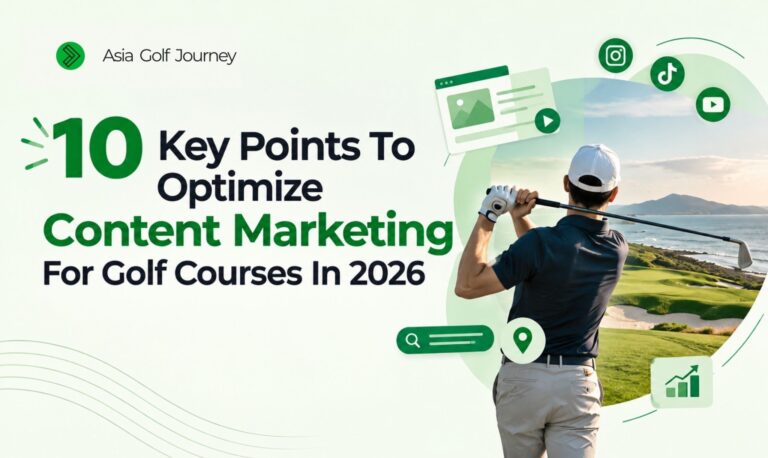 Asia Golf Journey

10 Key Points To Optimize Content Marketing For Golf Courses In 2026